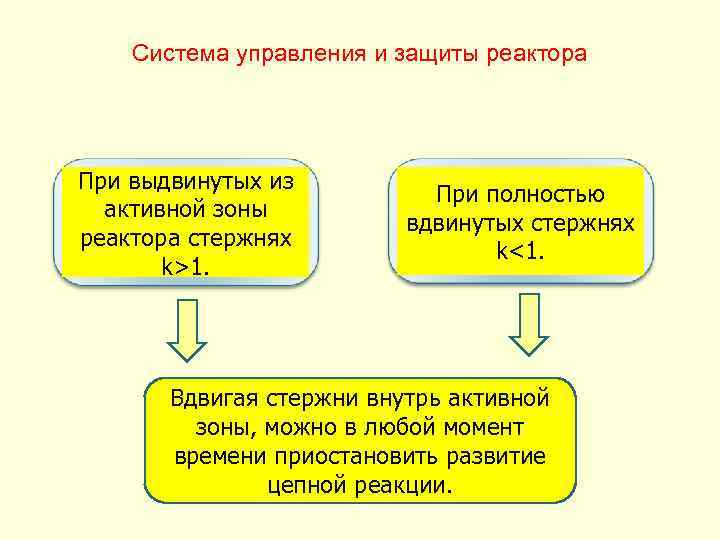 Система управления и защиты реактора

При выдвинутых из активной зоны реактора стержнях k>1.

При полностью вдвинутых стержнях k<1.

Вдвигая стержни внутрь активной зоны, можно в любой момент времени приостановить развитие цепной реакции.